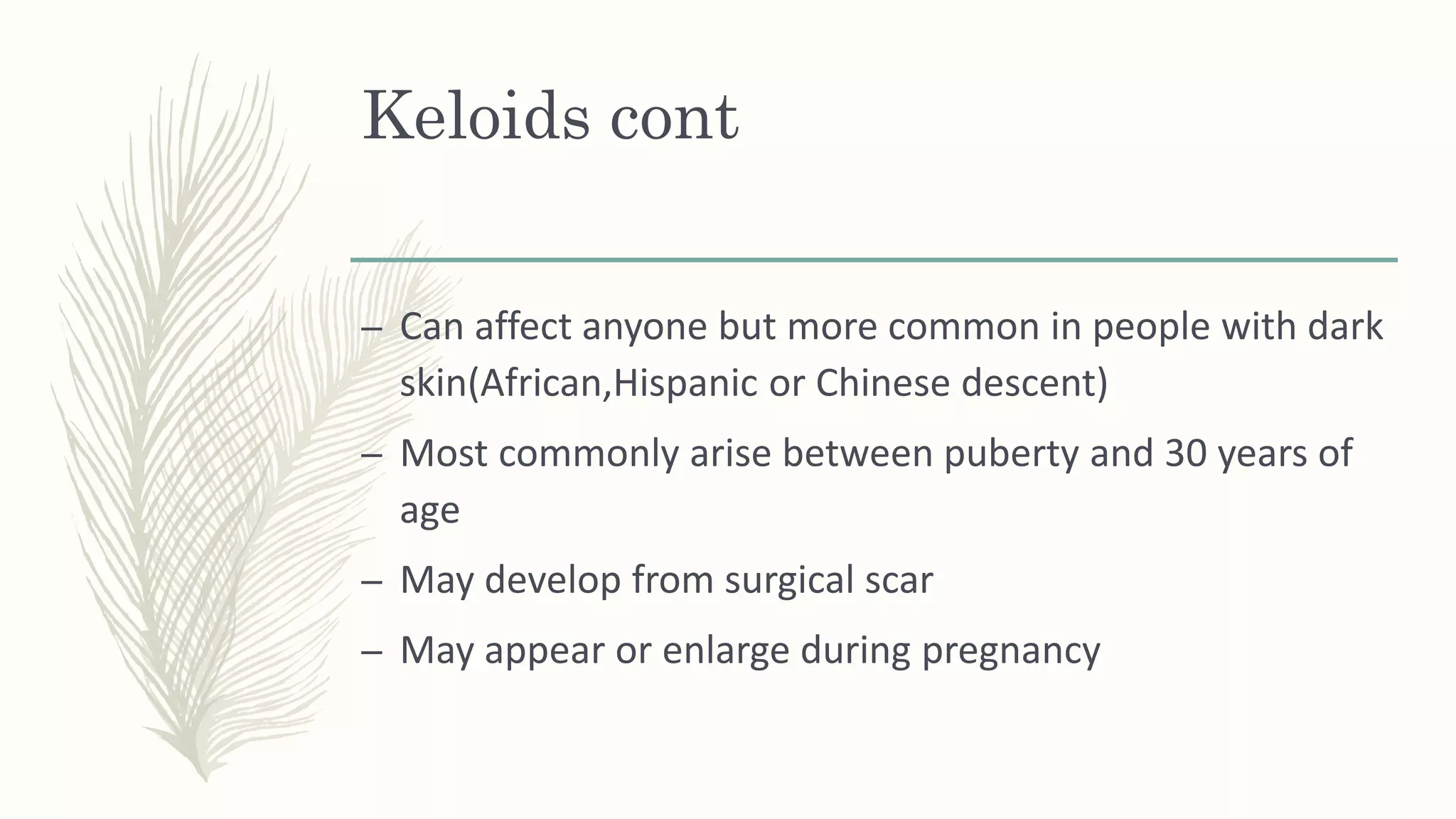 Keloids cont

– Can affect anyone but more common in people with dark skin(African,Hispanic or Chinese descent)

– Most commonly arise between puberty and 30 years of age

– May develop from surgical scar

– May appear or enlarge during pregnancy